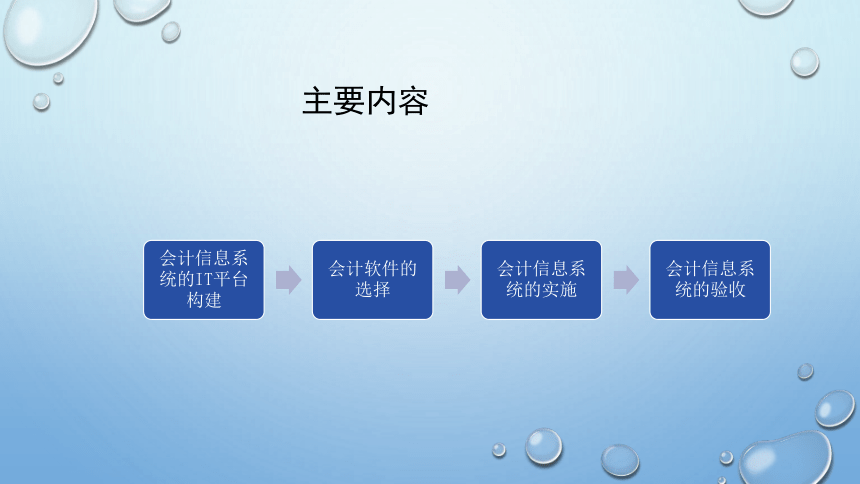 主要内容

会计信息系统的IT平台构建

会计软件的选择

会计信息系统的实施

会计信息系统的验收